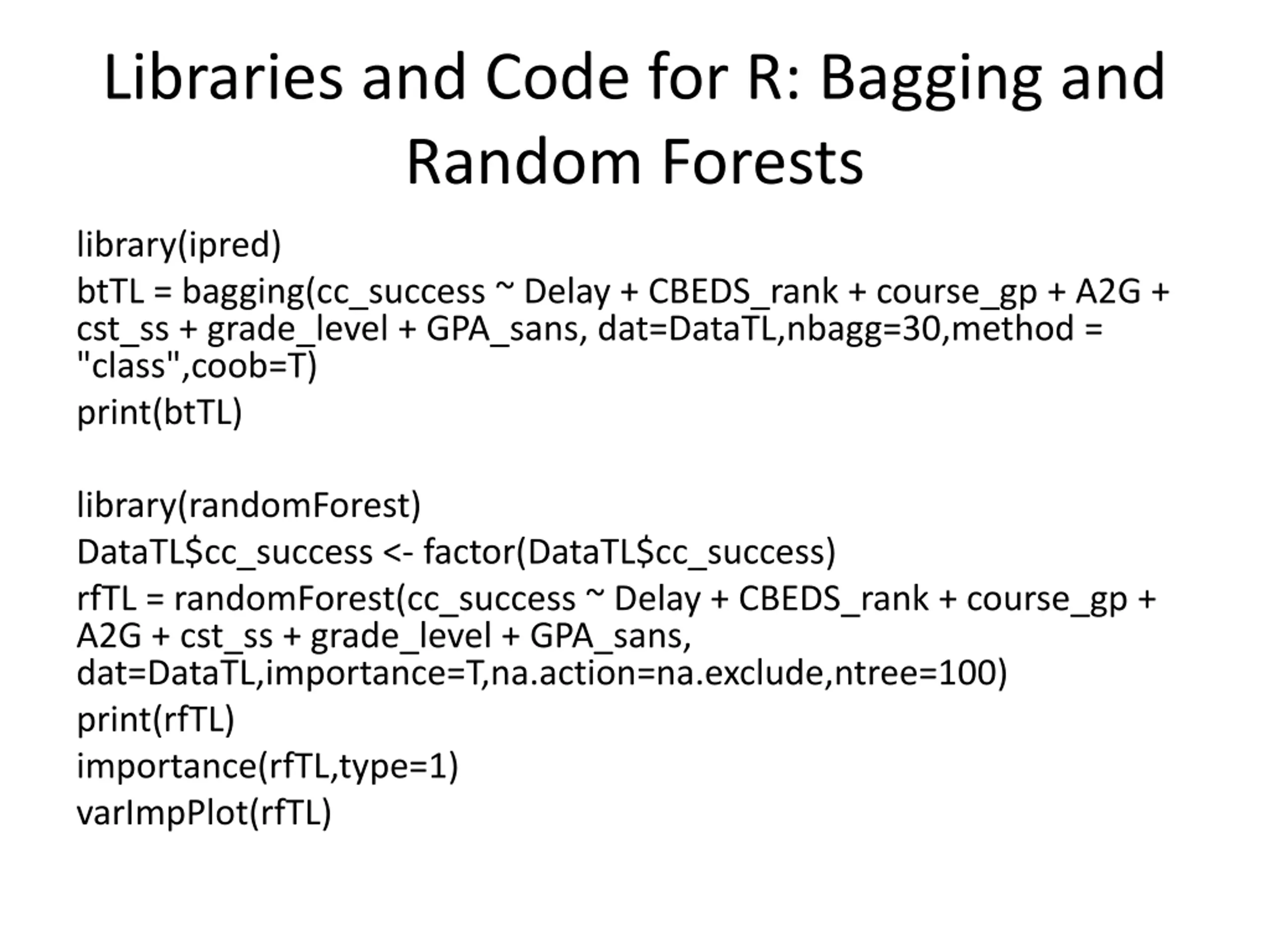 Libraries and Code for R: Bagging and Random Forests

library(ipred)

btTL = bagging(cc_success ~ Delay + CBEDS_rank + course_gp + A2G + cst_ss + grade_level + GPA_sans, dat=DataTL,nbagg=30,method = "class",coob=T)

print(btTL)

library(randomForest)

DataTL$cc_success <- factor(DataTL$cc_success)

rfTL = randomForest(cc_success ~ Delay + CBEDS_rank + course_gp + A2G + cst_ss + grade_level + GPA_sans, dat=DataTL,importance=T,na.action=na.exclude,ntree=100)

print(rfTL)

importance(rfTL,type=1)

varImpPlot(rfTL)